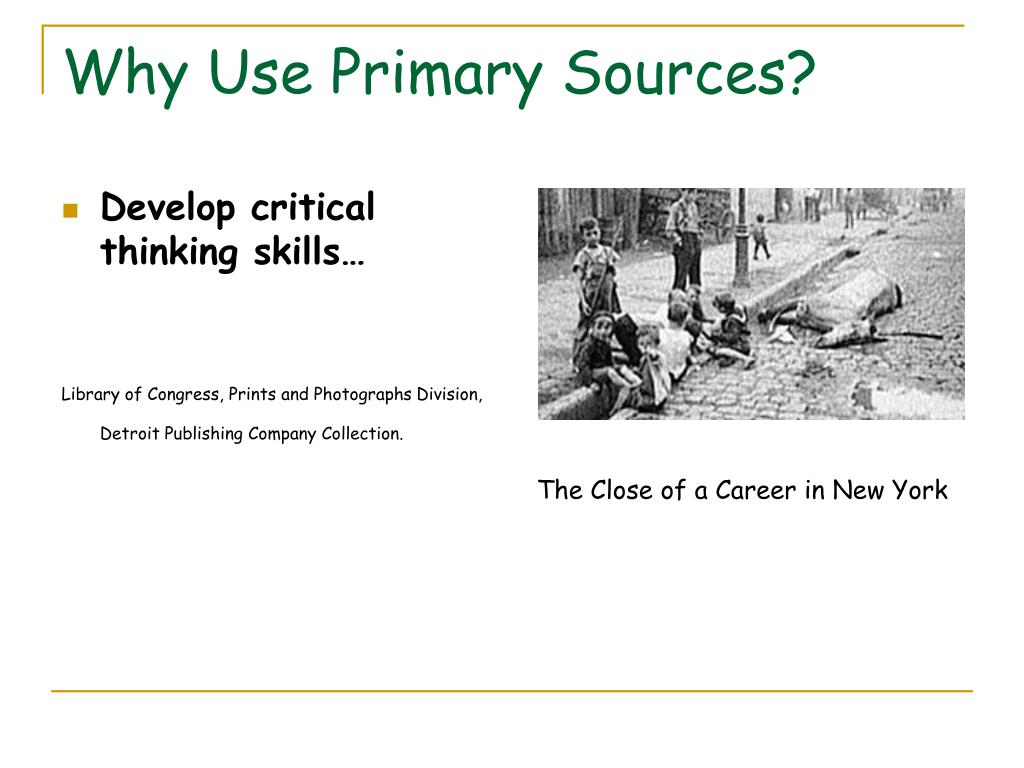 Why Use Primary Sources?

Develop critical thinking skills…

Library of Congress, Prints and Photographs Division,

Detroit Publishing Company Collection.

The Close of a Career in New York